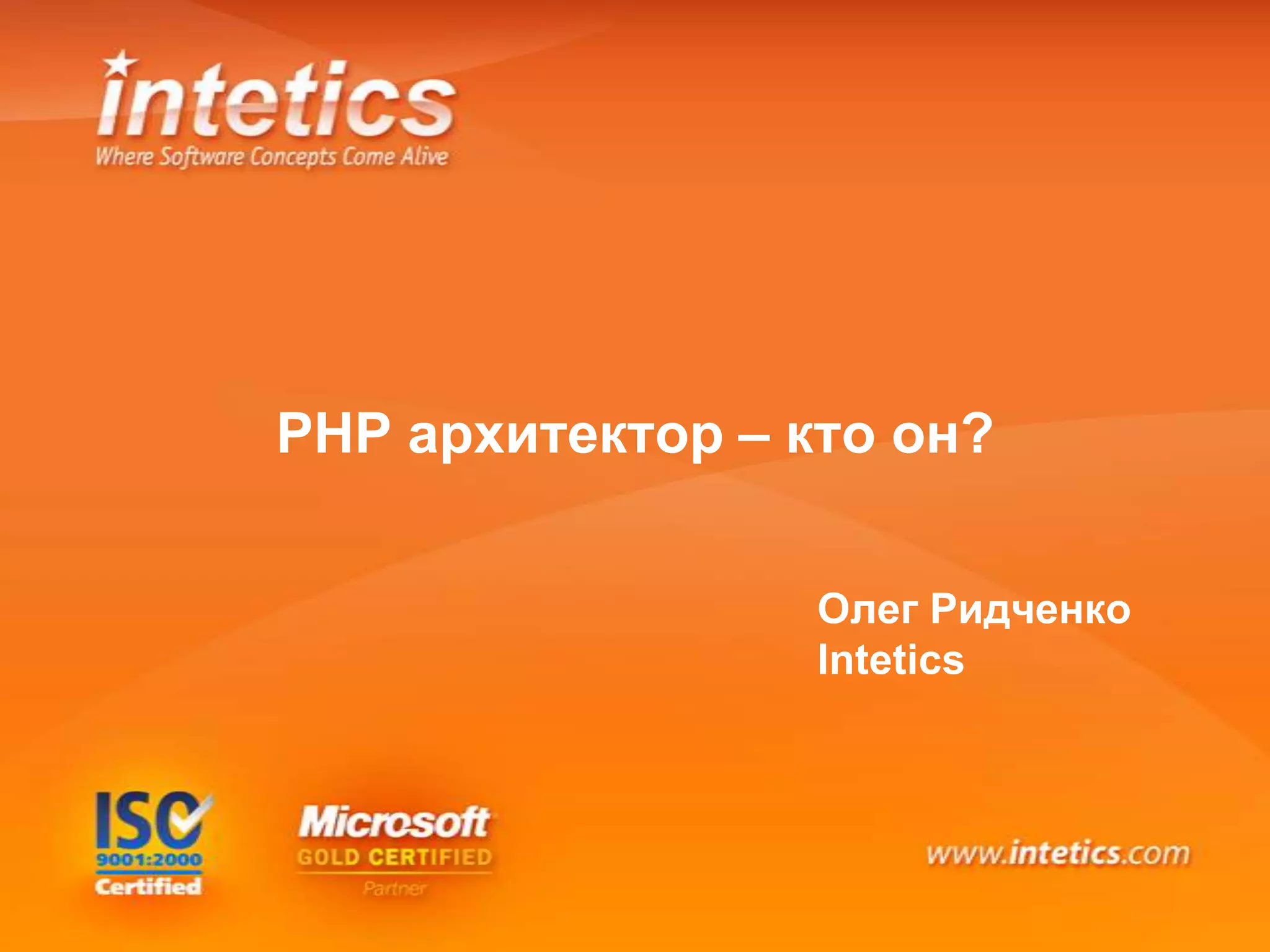 intetics
Where Software Concepts Come Alive

PHP архитектор – кто он?

Олег Ридченко
Intetics

ISO 9001:2000 Certified

Microsoft
GOLD CERTIFIED
Partner

www.intetics.com